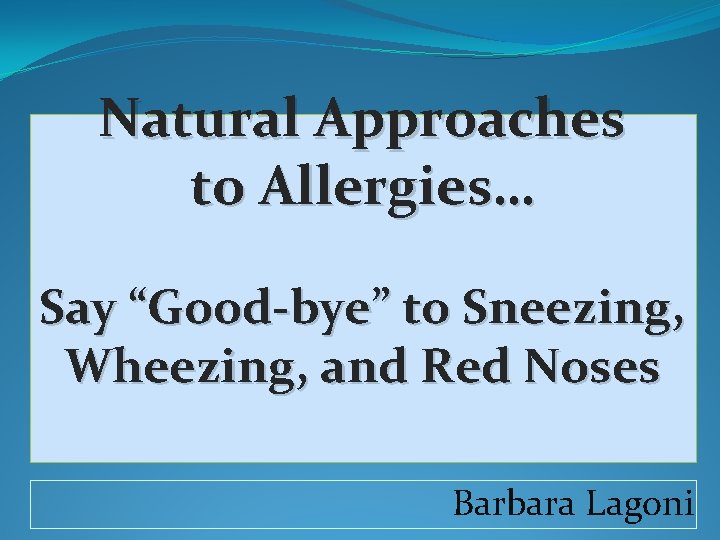 Natural Approaches to Allergies…

Say “Good-bye” to Sneezing, Wheezing, and Red Noses

Barbara Lagoni